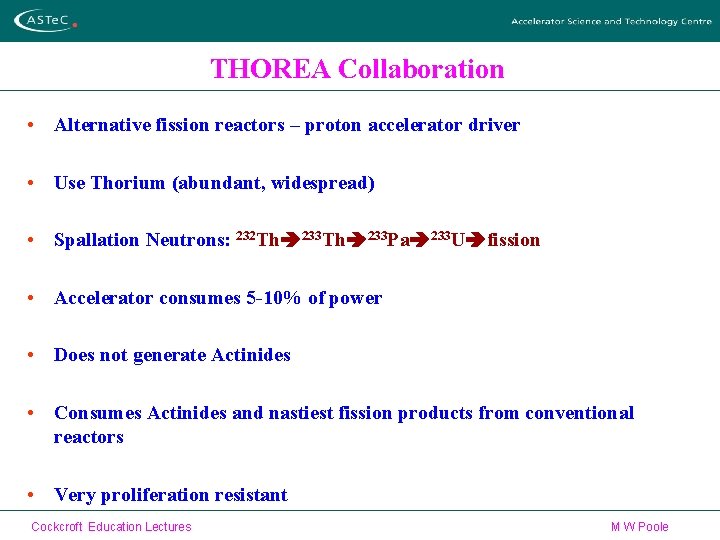 ASTeC

Accelerator Science and Technology Centre

THOREA Collaboration

• Alternative fission reactors – proton accelerator driver

• Use Thorium (abundant, widespread)

• Spallation Neutrons: $^{232}Th \rightarrow ^{233}Th \rightarrow ^{233}Pa \rightarrow ^{233}U \rightarrow$ fission

• Accelerator consumes 5-10% of power

• Does not generate Actinides

• Consumes Actinides and nastiest fission products from conventional reactors

• Very proliferation resistant

Cockcroft Education Lectures

M W Poole